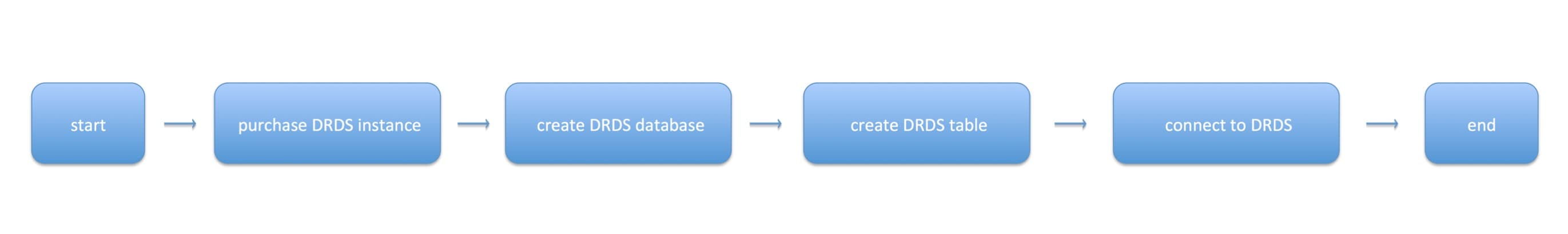 start

purchase DRDS instance

create DRDS database

create DRDS table

connect to DRDS

end